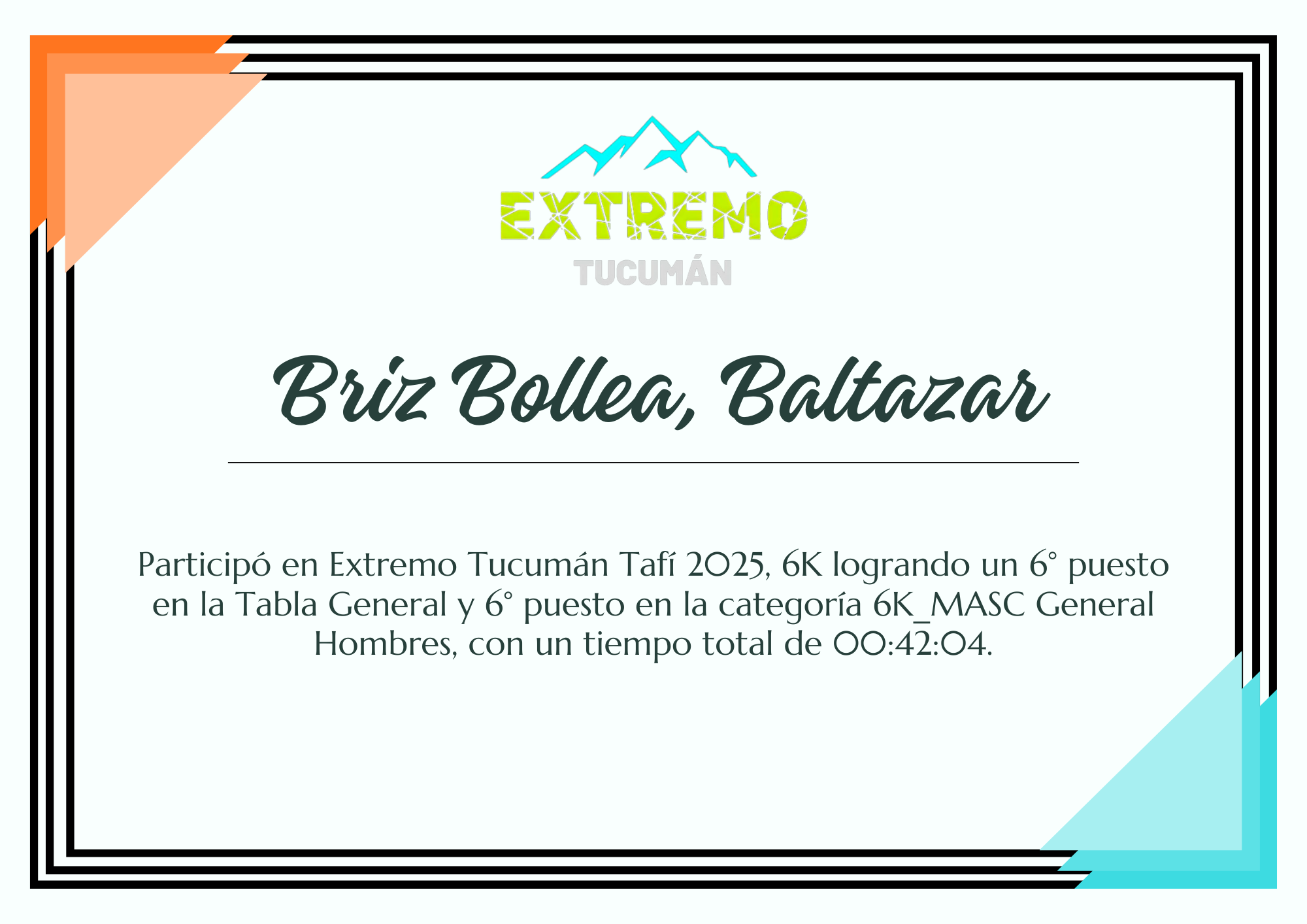 EXTREMO
TUCUMÁN

Briz Bollea, Baltazar

Participó en Extremo Tucumán Tafí 2025, 6K logrando un 6° puesto en la Tabla General y 6° puesto en la categoría 6K_MASC General Hombres, con un tiempo total de 00:42:04.